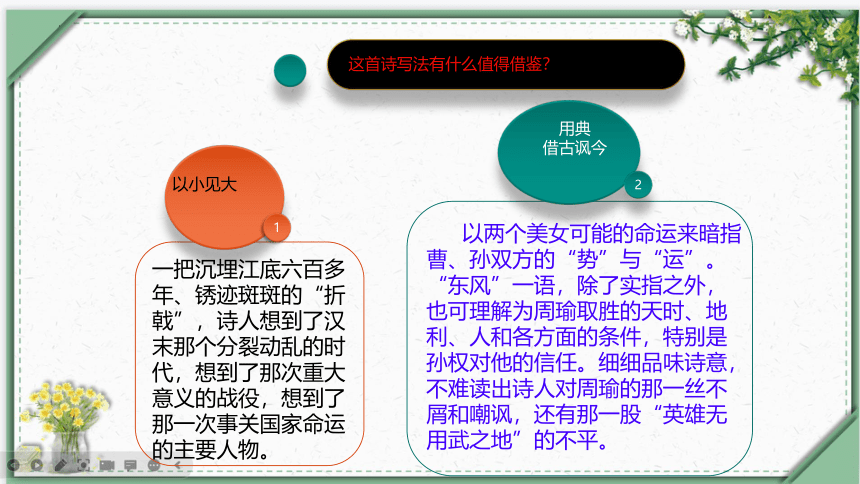 这首诗写法有什么值得借鉴？

以小见大

1

一把沉埋江底六百多年、锈迹斑斑的“折戟”，诗人想到了汉末那个分裂动乱的时代，想到了那次重大意义的战役，想到了那一次事关国家命运的主要人物。

用典
借古讽今

2

以两个美女可能的命运来暗指曹、孙双方的“势”与“运”。“东风”一语，除了实指之外，也可理解为周瑜取胜的天时、地利、人和各方面的条件，特别是孙权对他的信任。细细品味诗意，不难读出诗人对周瑜的那一丝不屑和嘲讽，还有那一股“英雄无用武之地”的不平。